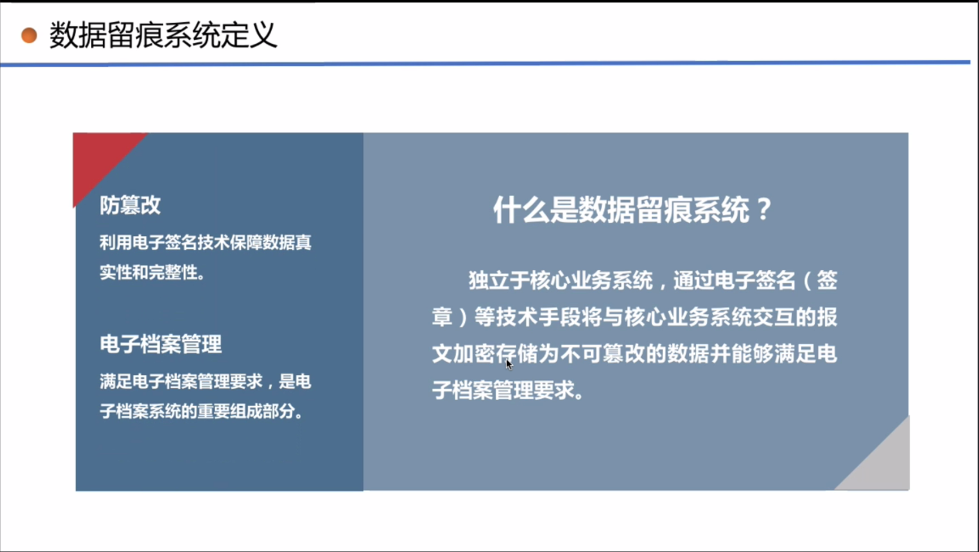 数据留痕系统定义

防篡改

利用电子签名技术保障数据真实性和完整性。

电子档案管理

满足电子档案管理要求，是电子档案系统的重要组成部分。

什么是数据留痕系统？

独立于核心业务系统，通过电子签名（签章）等技术手段将与核心业务系统交互的报文加密存储为不可篡改的数据并能够满足电子档案管理要求。